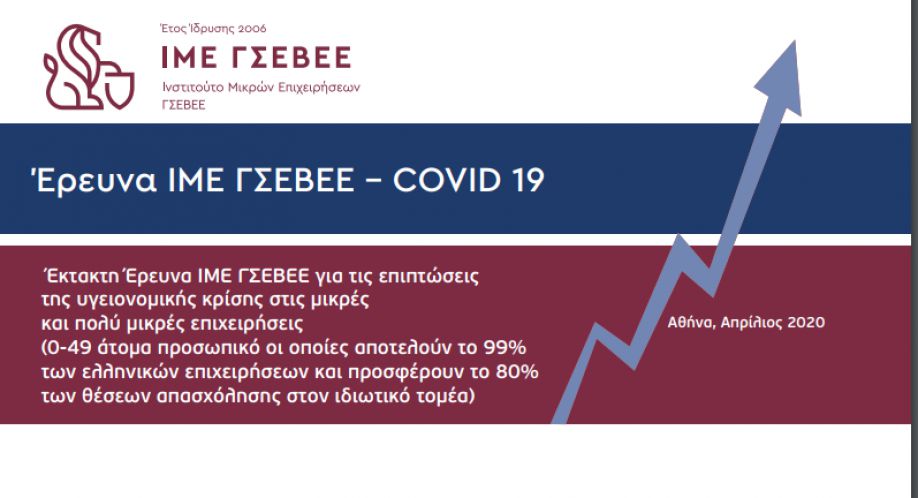 Έτος Ίδρυσης 2006
ΙΜΕ ΓΣΕΒΕΕ
Ινστιτούτο Μικρών Επιχειρήσεων ΓΣΕΒΕΕ

Έρευνα ΙΜΕ ΓΣΕΒΕΕ – COVID 19

Έκτακτη Έρευνα ΙΜΕ ΓΣΕΒΕΕ για τις επιπτώσεις της υγειονομικής κρίσης στις μικρές και πολύ μικρές επιχειρήσεις (0-49 άτομα προσωπικό οι οποίες αποτελούν το 99% των ελληνικών επιχειρήσεων και προσφέρουν το 80% των θέσεων απασχόλησης στον ιδιωτικό τομέα)

Αθήνα, Απρίλιος 2020